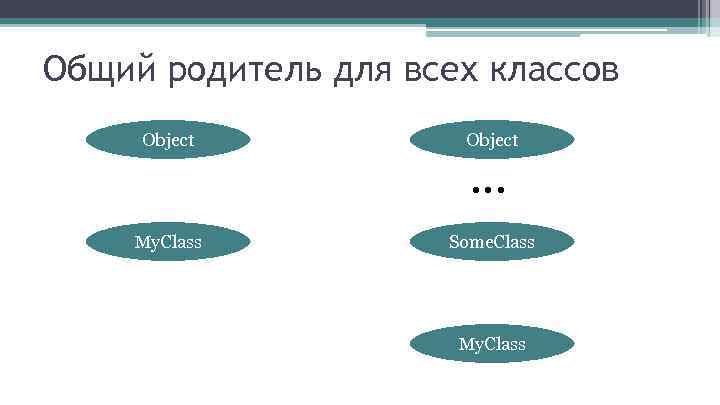 Общий родитель для всех классов

Object

MyClass

Object

…

SomeClass

MyClass